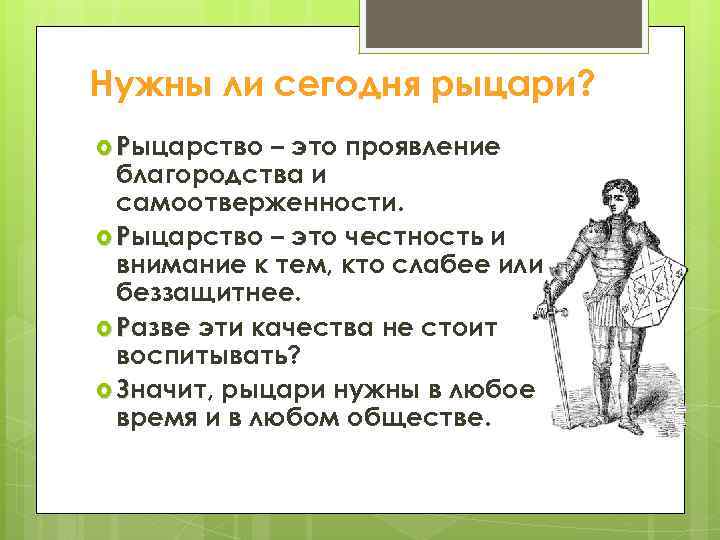 Нужны ли сегодня рыцари?

Рыцарство – это проявление благородства и самоотверженности.

Рыцарство – это честность и внимание к тем, кто слабее или беззащитнее.

Разве эти качества не стоит воспитывать?

Значит, рыцари нужны в любое время и в любом обществе.